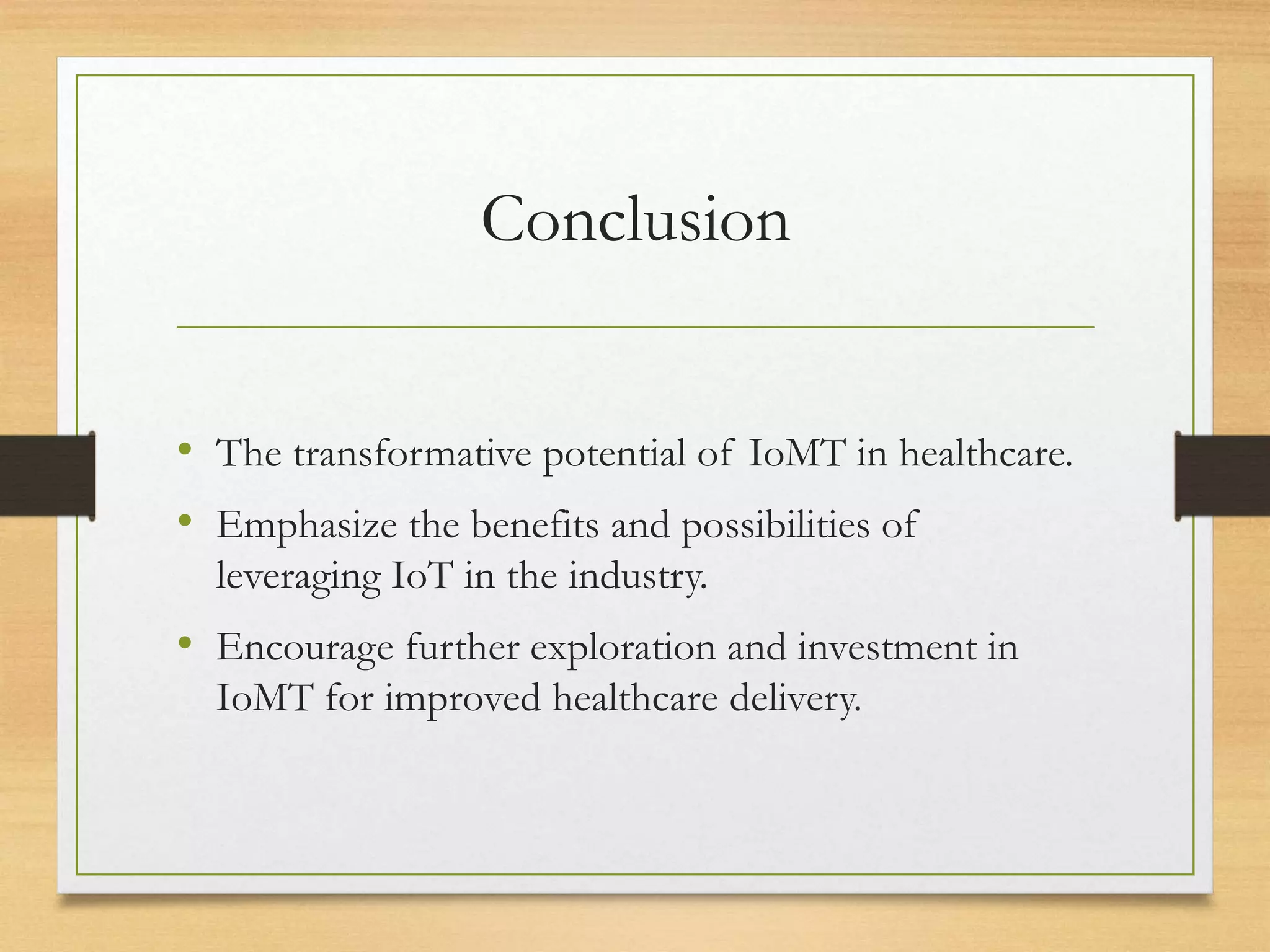 Conclusion

• The transformative potential of IoMT in healthcare.
• Emphasize the benefits and possibilities of leveraging IoT in the industry.
• Encourage further exploration and investment in IoMT for improved healthcare delivery.